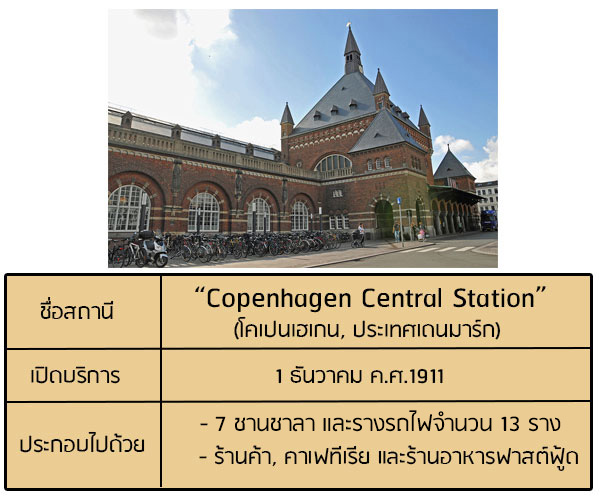 | ชื่อสถานี | “Copenhagen Central Station” (โคเปนเฮเกน, ประเทศเดนมาร์ก) |
|---|---|
| เปิดบริการ | 1 ธันวาคม ค.ศ.1911 |
| ประกอบไปด้วย | - 7 ชานชาลา และรางรถไฟจำนวน 13 ราง - ร้านค้า, คาเฟทีเรีย และร้านอาหารฟาสต์ฟู้ด |